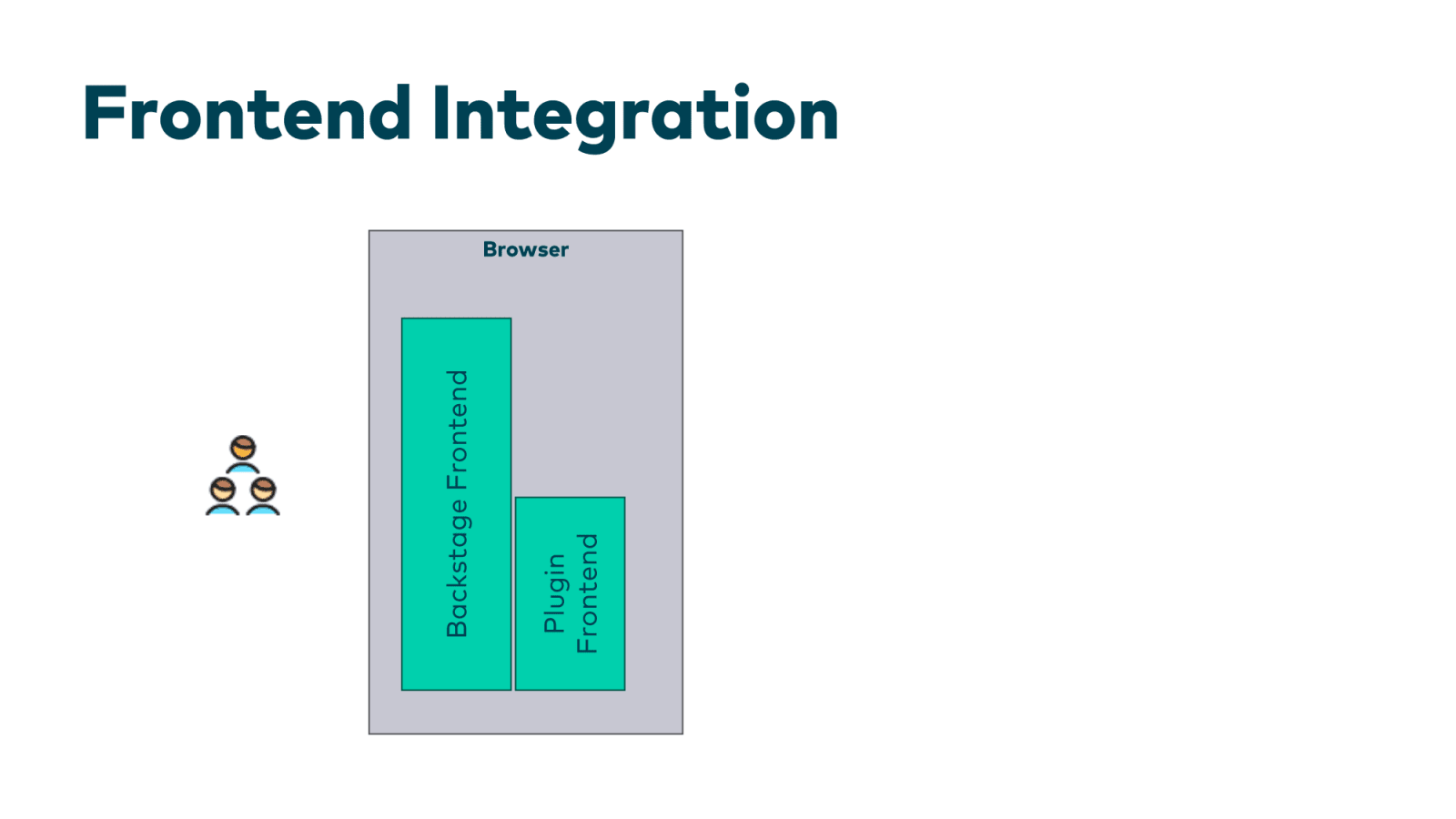 Frontend Integration

Browser

Backstage Frontend

Plugin Frontend